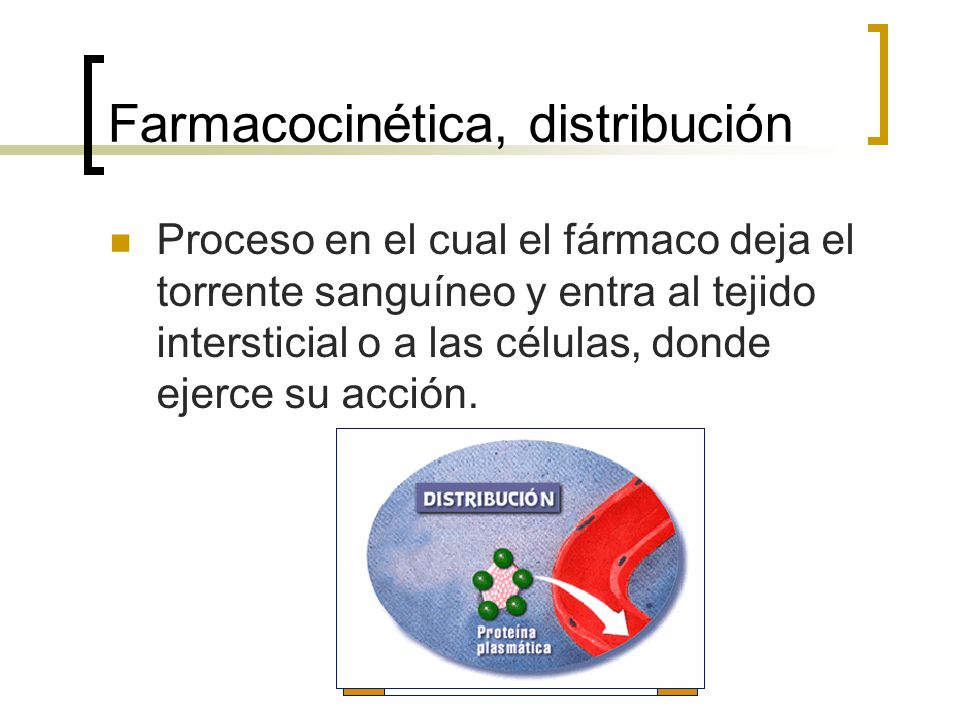 Farmacocinética, distribución

Proceso en el cual el fármaco deja el torrente sanguíneo y entra al tejido intersticial o a las células, donde ejerce su acción.

DISTRIBUCIÓN

Proteína plasmática